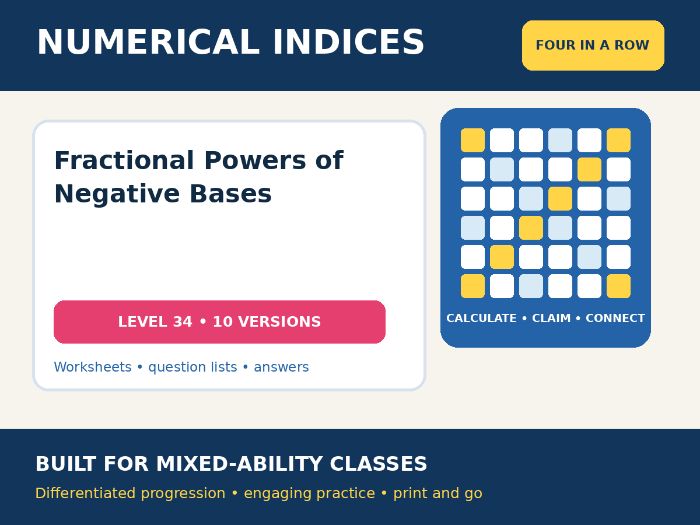 NUMERICAL INDICES

FOUR IN A ROW

Fractional Powers of Negative Bases

LEVEL 34 • 10 VERSIONS

Worksheets • question lists • answers

CALCULATE • CLAIM • CONNECT

BUILT FOR MIXED-ABILITY CLASSES

Differentiated progression • engaging practice • print and go